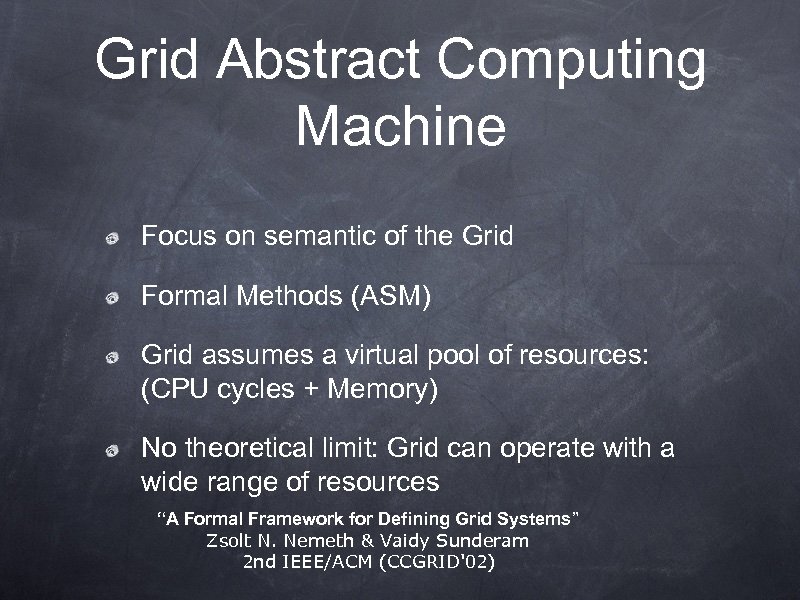 Grid Abstract Computing Machine

Focus on semantic of the Grid

Formal Methods (ASM)

Grid assumes a virtual pool of resources: (CPU cycles + Memory)

No theoretical limit: Grid can operate with a wide range of resources

“A Formal Framework for Defining Grid Systems”
Zsolt N. Nemeth & Vaidy Sunderam
2nd IEEE/ACM (CCGRID'02)